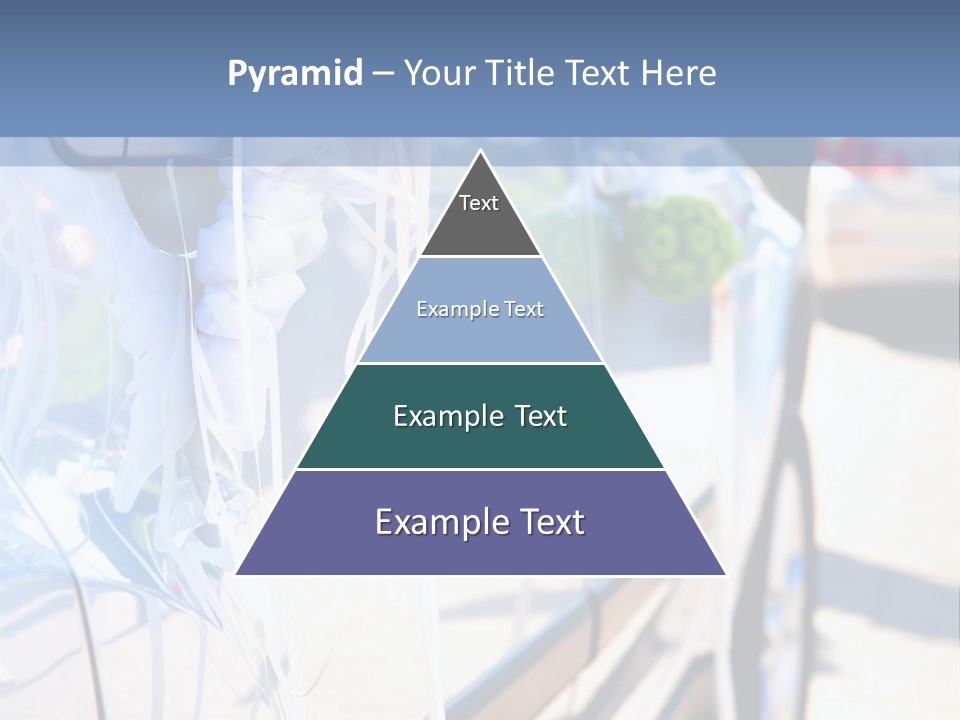 Pyramid – Your Title Text Here

Text

Example Text

Example Text

Example Text